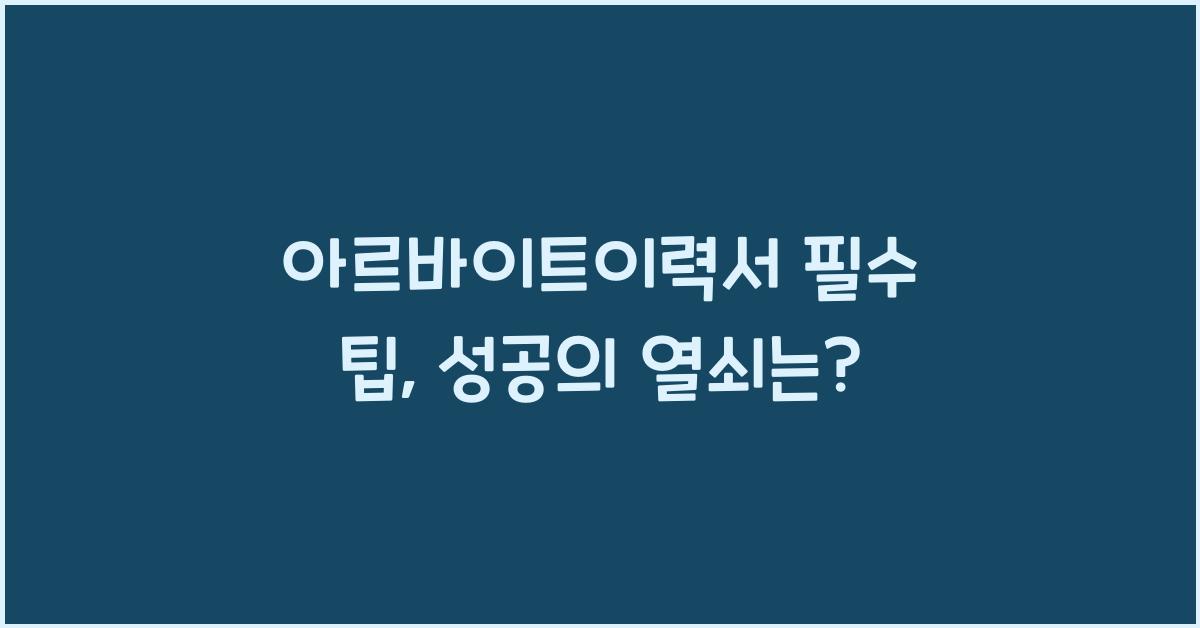 아르바이트이력서 필수 팁, 성공의 열쇠는?